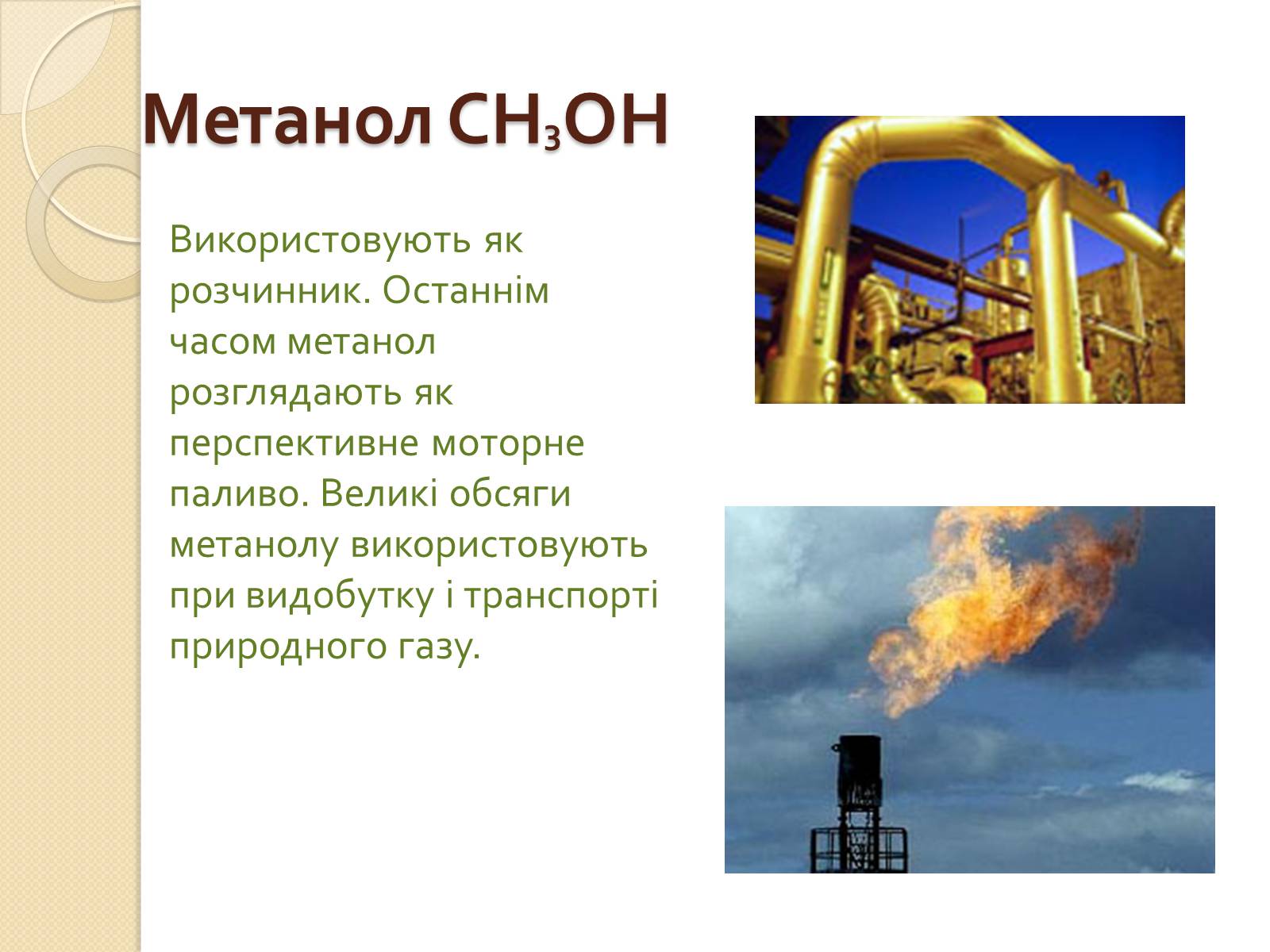 Метанол $CH_3OH$

Використовують як розчинник. Останнім часом метанол розглядають як перспективне моторне паливо. Великі обсяги метанолу використовують при видобутку і транспорті природного газу.